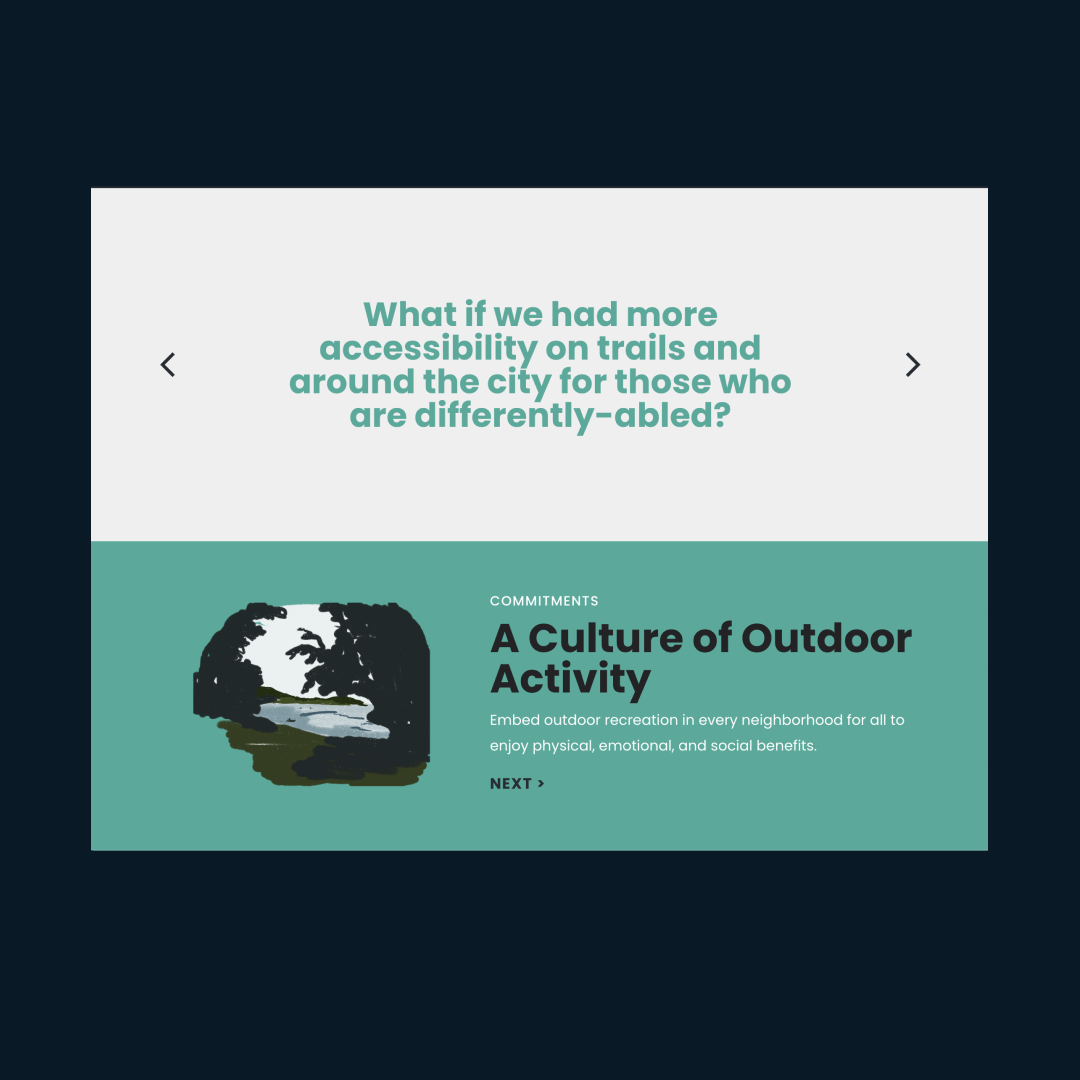 What if we had more accessibility on trails and around the city for those who are differently-abled?

COMMITMENTS

A Culture of Outdoor Activity

Embed outdoor recreation in every neighborhood for all to enjoy physical, emotional, and social benefits.

NEXT >